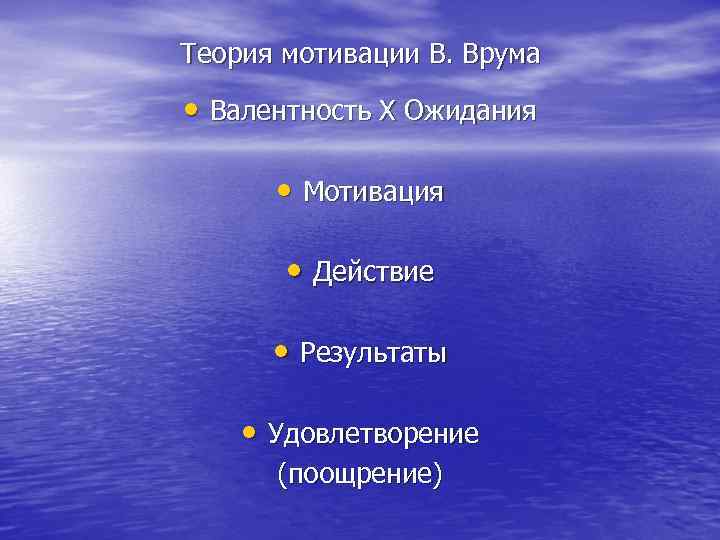 Теория мотивации В. Врума

• Валентность Х Ожидания

• Мотивация

• Действие

• Результаты

• Удовлетворение (поощрение)